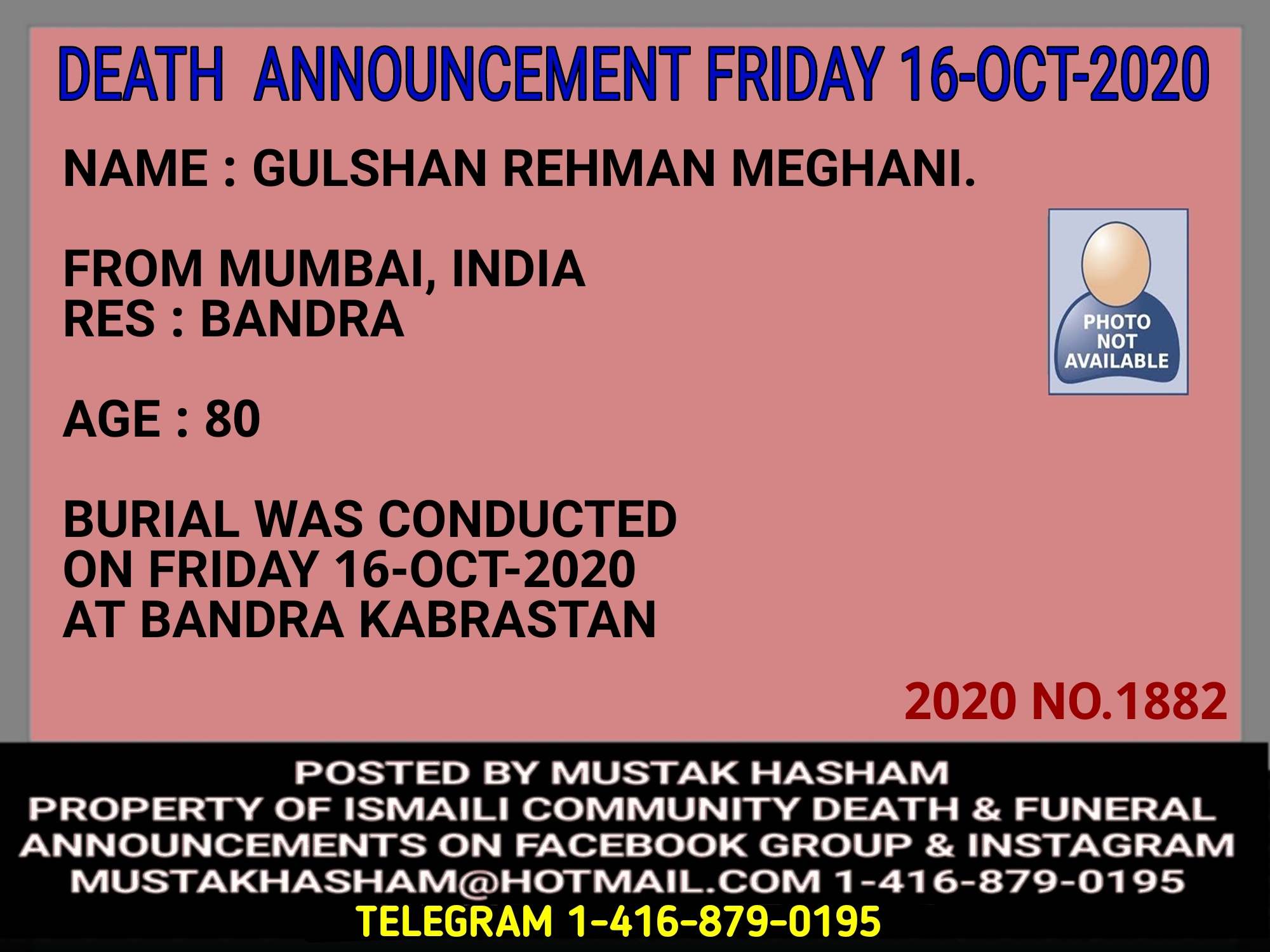 DEATH ANNOUNCEMENT FRIDAY 16-OCT-2020

NAME : GULSHAN REHMAN MEGHANI.

FROM MUMBAI, INDIA
RES : BANDRA

PHOTO NOT AVAILABLE

AGE : 80

BURIAL WAS CONDUCTED
ON FRIDAY 16-OCT-2020
AT BANDRA KABRASTAN

2020 NO.1882

POSTED BY MUSTAK HASHAM
PROPERTY OF ISMAILI COMMUNITY DEATH & FUNERAL ANNOUNCEMENTS ON FACEBOOK GROUP & INSTAGRAM
MUSTAKHASHAM@HOTMAIL.COM 1-416-879-0195
TELEGRAM 1-416-879-0195